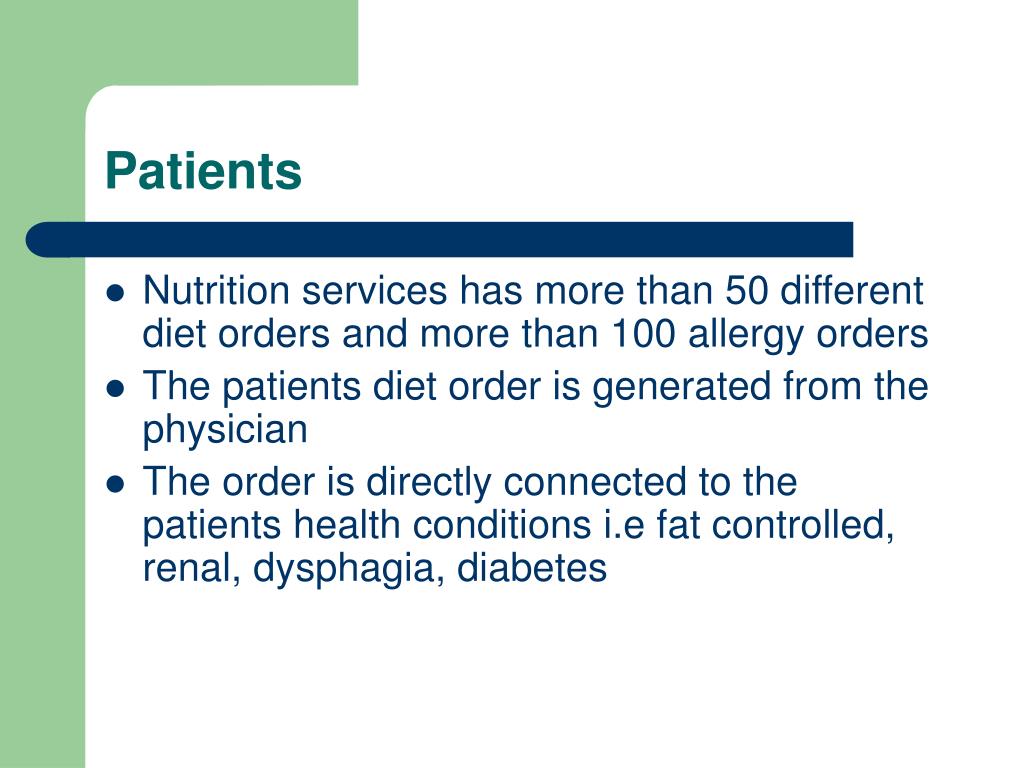 Patients

- Nutrition services has more than 50 different diet orders and more than 100 allergy orders
- The patients diet order is generated from the physician
- The order is directly connected to the patients health conditions i.e fat controlled, renal, dysphagia, diabetes